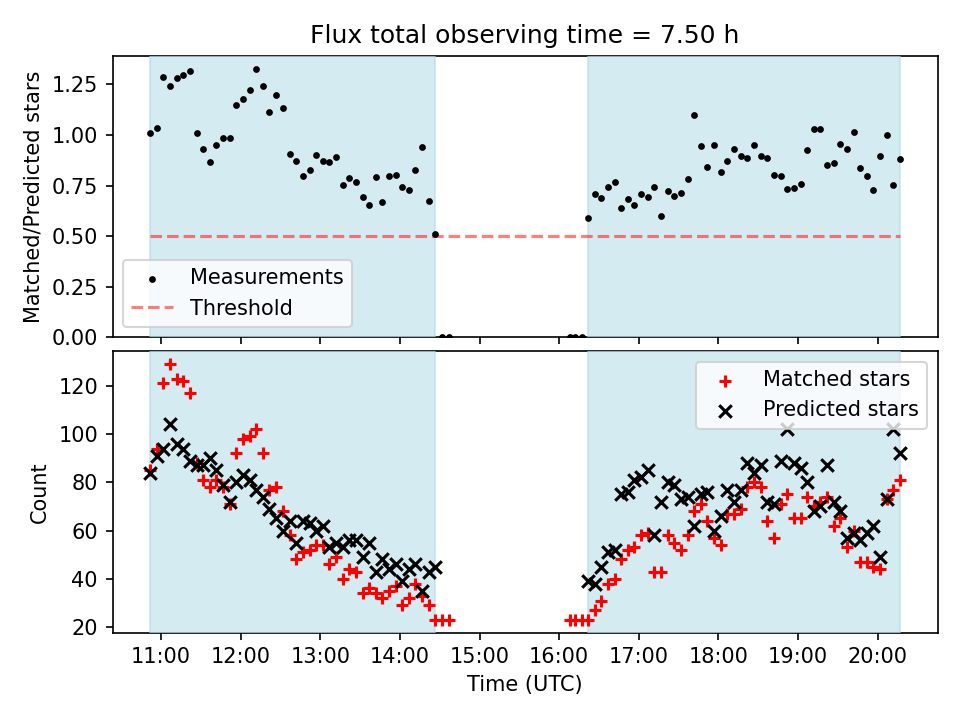 Flux total observing time = 7.50 h

Matched/Predicted stars

1.25
1.00
0.75
0.50
0.25
0.00

Measurements
Threshold

Count

120
100
80
60
40
20

Matched stars
Predicted stars

11:00
12:00
13:00
14:00
15:00
16:00
17:00
18:00
19:00
20:00

Time (UTC)